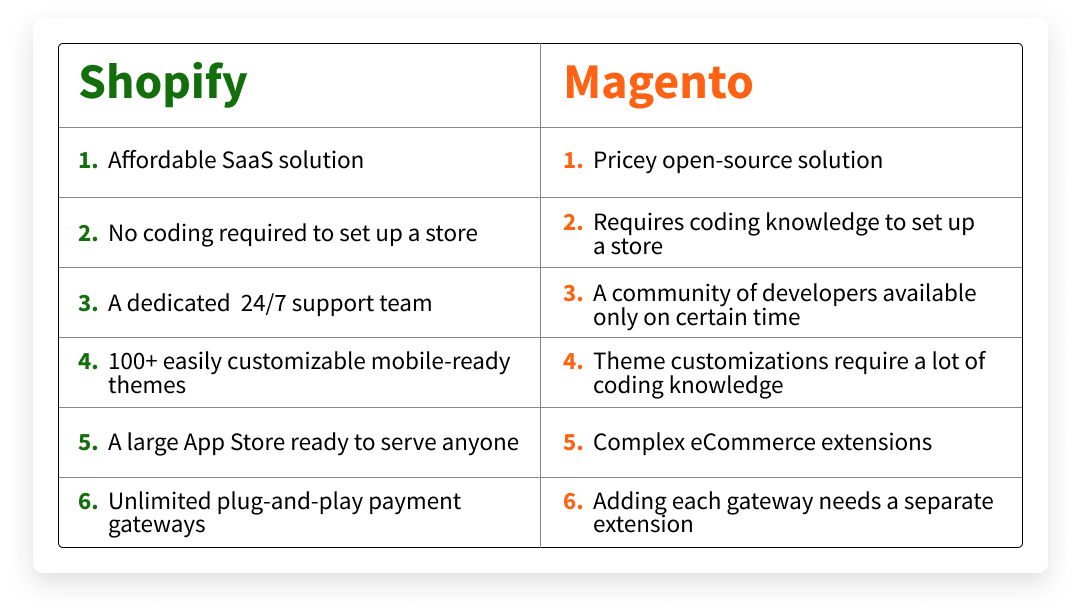 | Shopify | Magento |
|---|---|
| 1. Affordable SaaS solution | 1. Pricey open-source solution |
| 2. No coding required to set up a store | 2. Requires coding knowledge to set up a store |
| 3. A dedicated 24/7 support team | 3. A community of developers available only on certain time |
| 4. 100+ easily customizable mobile-ready themes | 4. Theme customizations require a lot of coding knowledge |
| 5. A large App Store ready to serve anyone | 5. Complex eCommerce extensions |
| 6. Unlimited plug-and-play payment gateways | 6. Adding each gateway needs a separate extension |